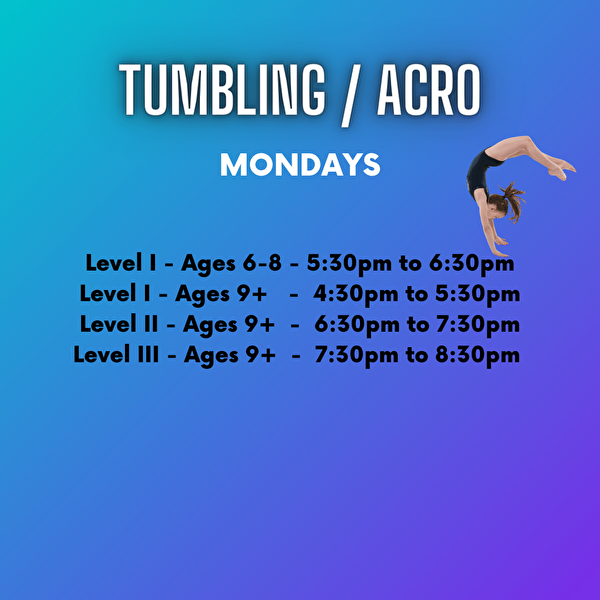 TUMBLING / ACRO

MONDAYS

Level I - Ages 6-8 - 5:30pm to 6:30pm
Level I - Ages 9+ - 4:30pm to 5:30pm
Level II - Ages 9+ - 6:30pm to 7:30pm
Level III - Ages 9+ - 7:30pm to 8:30pm